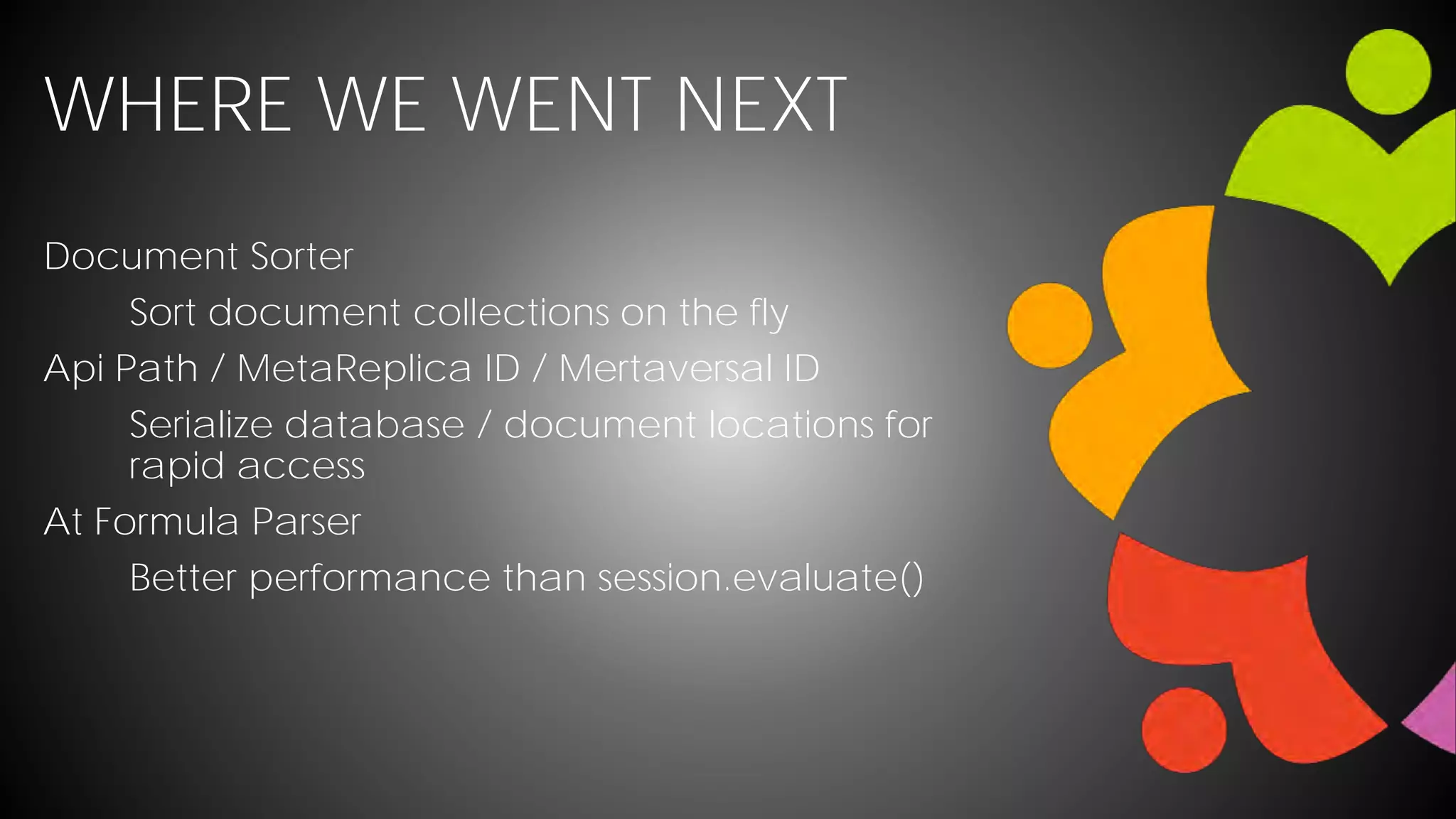 WHERE WE WENT NEXT

Document Sorter

Sort document collections on the fly

Api Path / MetaReplica ID / Mertaversal ID

Serialize database / document locations for rapid access

At Formula Parser

Better performance than session.evaluate()